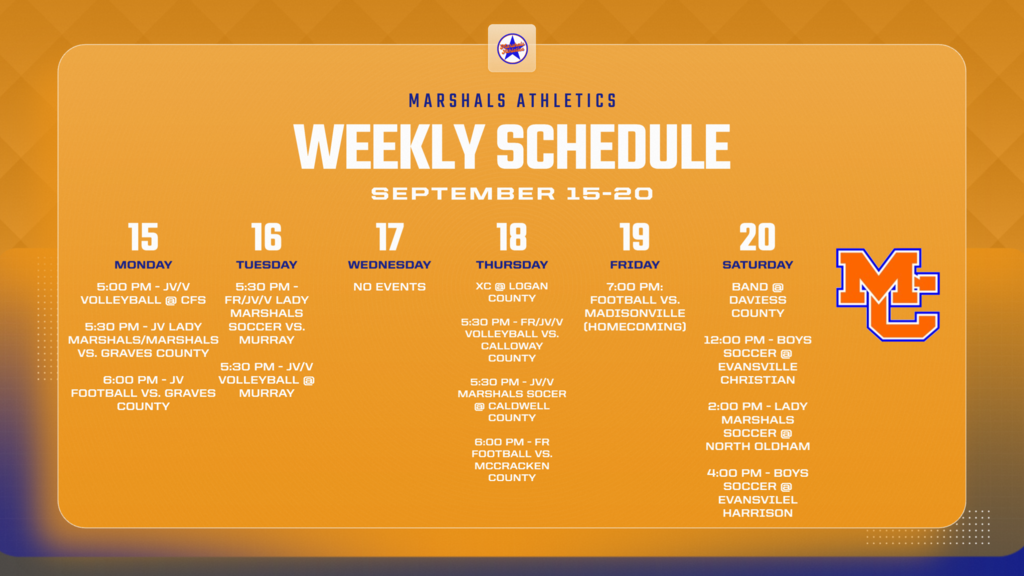 MARSHALS ATHLETICS

WEEKLY SCHEDULE

SEPTEMBER 15-20

15
MONDAY
5:00 PM - JV/V VOLLEYBALL @ CFS
5:30 PM - JV LADY MARSHALS/MARSHALS VS. GRAVES COUNTY
6:00 PM - JV FOOTBALL VS. GRAVES COUNTY

16
TUESDAY
5:30 PM - FR/JV/V LADY MARSHALS SOCCER VS. MURRAY
5:30 PM - JV/V VOLLEYBALL @ MURRAY

17
WEDNESDAY
NO EVENTS

18
THURSDAY
XC @ LOGAN COUNTY
5:30 PM - FR/JV/V VOLLEYBALL VS. CALLOWAY COUNTY
5:30 PM - JV/V MARSHALS SOCER @ CALDWELL COUNTY
6:00 PM - FR FOOTBALL VS. MCCRACKEN COUNTY

19
FRIDAY
7:00 PM: FOOTBALL VS. MADISONVILLE (HOMECOMING)

20
SATURDAY
BAND @ DAVIESS COUNTY
12:00 PM - BOYS SOCCER @ EVANSVILLE CHRISTIAN
2:00 PM - LADY MARSHALS SOCCER @ NORTH OLDHAM
4:00 PM - BOYS SOCCER @ EVANSVILEL HARRISON

MC